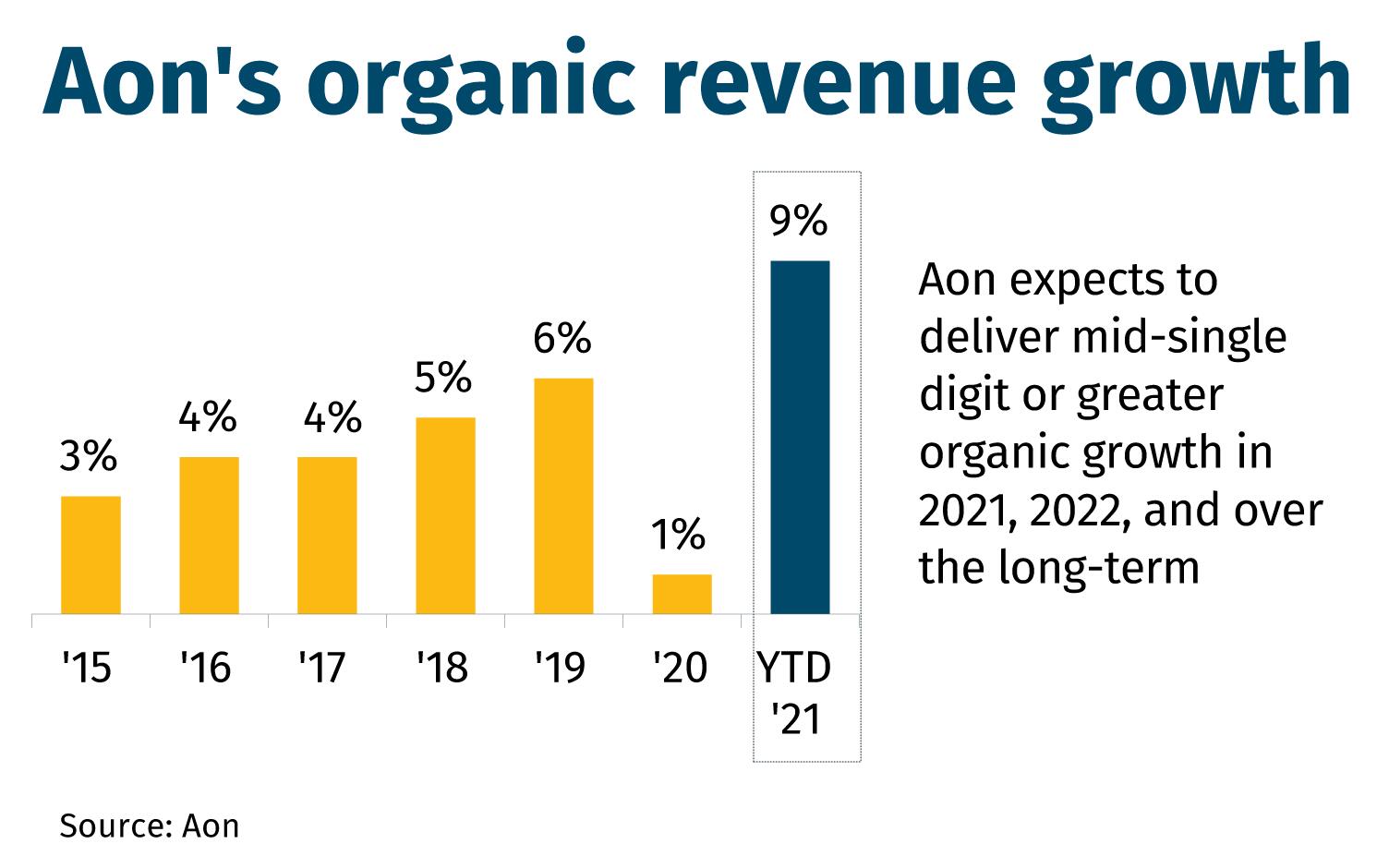 Aon's organic revenue growth

3%
4%
4%
5%
6%
1%
9%

'15
'16
'17
'18
'19
'20
YTD '21

Aon expects to deliver mid-single digit or greater organic growth in 2021, 2022, and over the long-term

Source: Aon